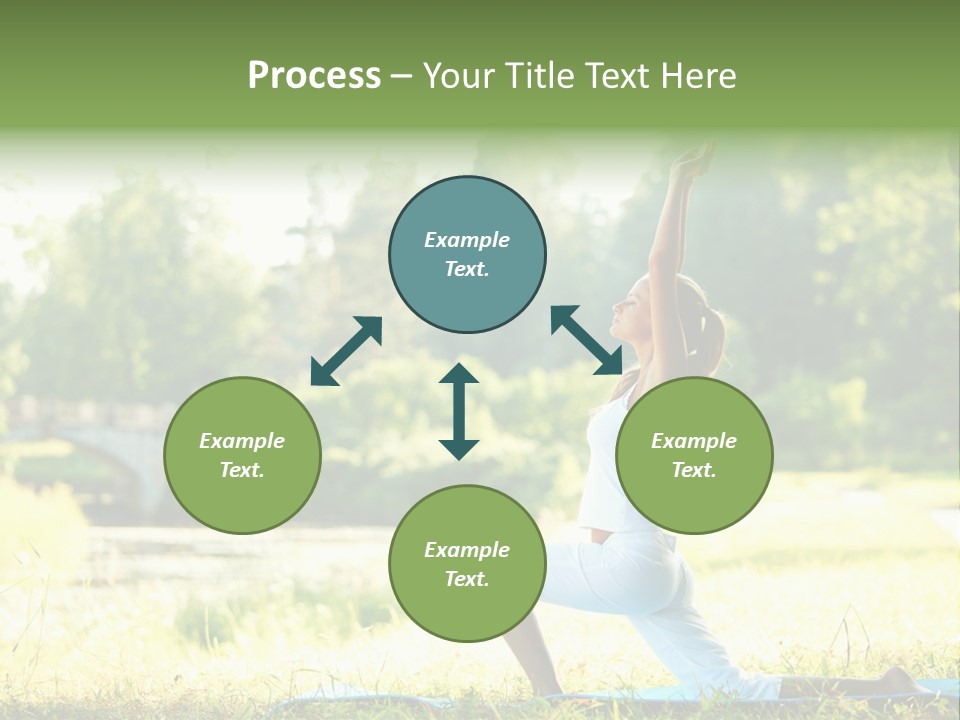 Process – Your Title Text Here

Example Text.

Example Text.

Example Text.

Example Text.